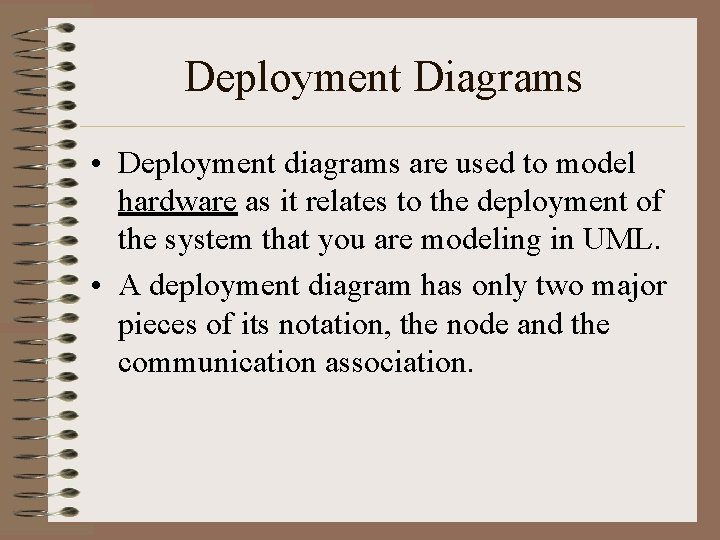 Deployment Diagrams

• Deployment diagrams are used to model hardware as it relates to the deployment of the system that you are modeling in UML.

• A deployment diagram has only two major pieces of its notation, the node and the communication association.